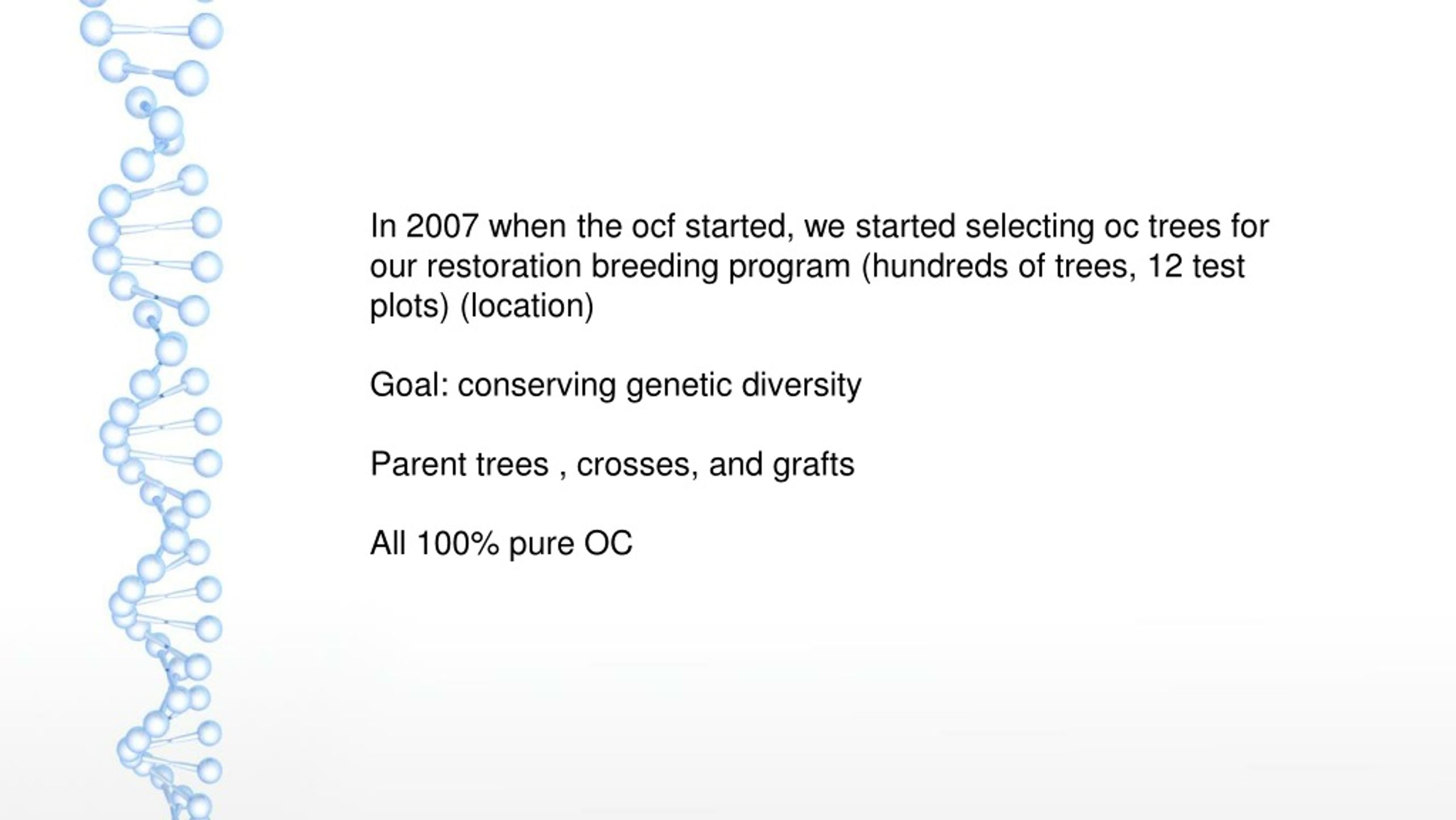 In 2007 when the ocf started, we started selecting oc trees for our restoration breeding program (hundreds of trees, 12 test plots) (location)

Goal: conserving genetic diversity

Parent trees , crosses, and grafts

All 100% pure OC